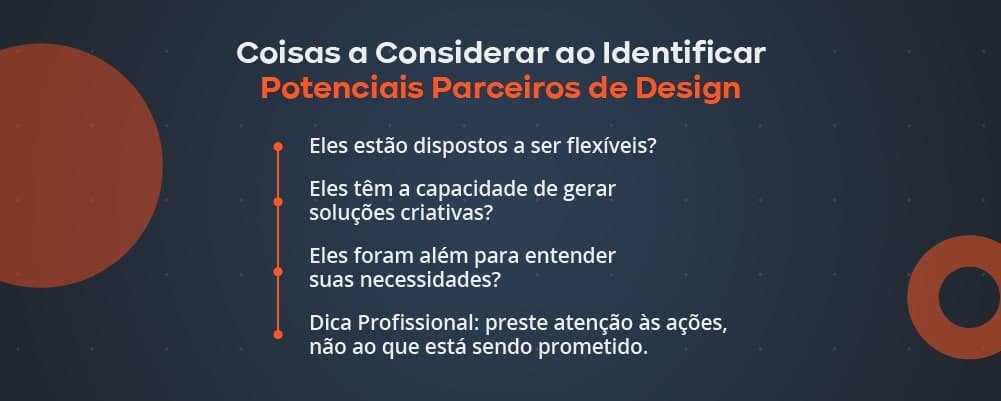 Coisas a Considerar ao Identificar
Potenciais Parceiros de Design

Eles estão dispostos a ser flexíveis?

Eles têm a capacidade de gerar soluções criativas?

Eles foram além para entender suas necessidades?

Dica Profissional: preste atenção às ações, não ao que está sendo prometido.